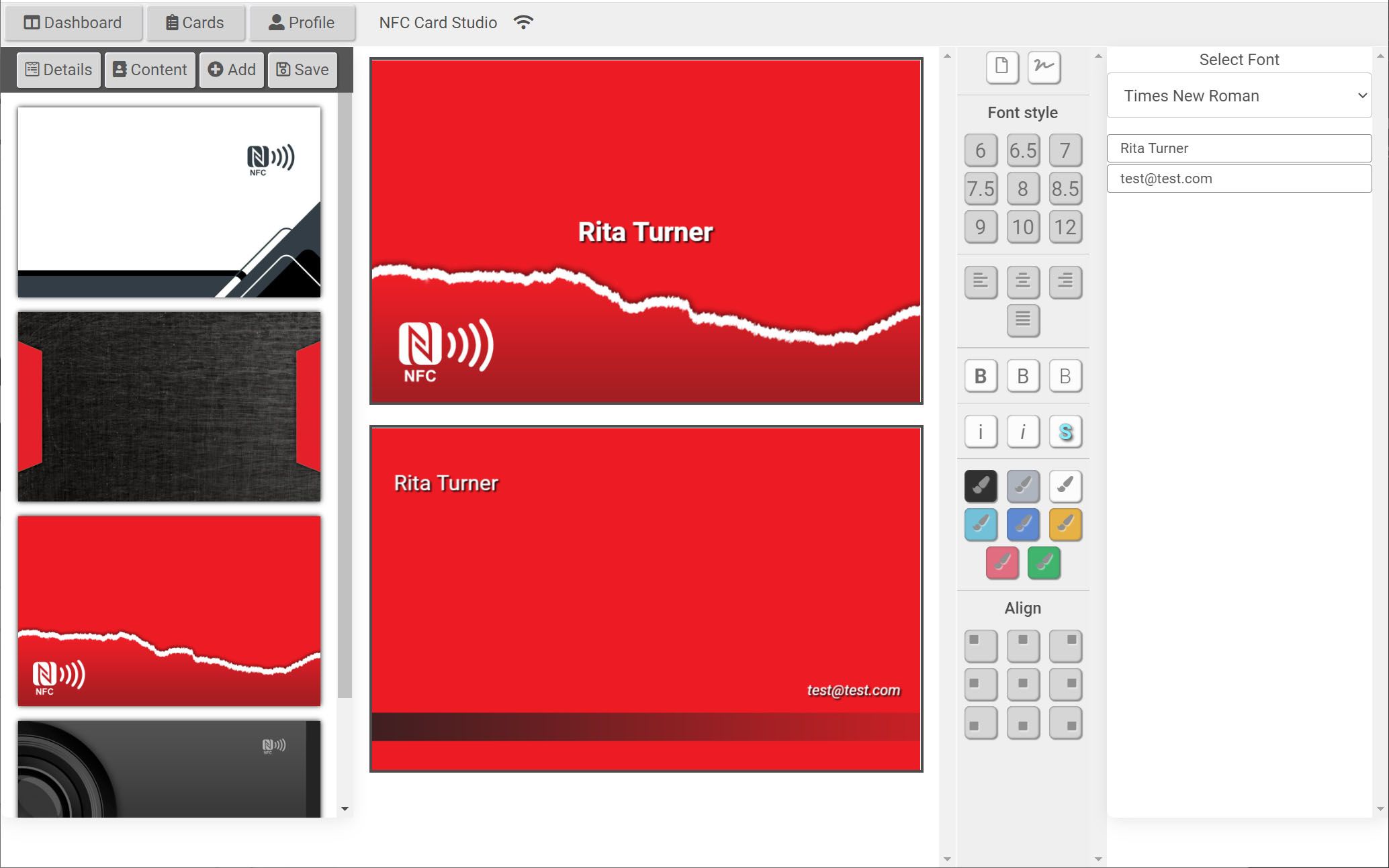 Dashboard Cards Profile NFC Card Studio

Details Content Add Save

NFC

NFC

NFC

Rita Turner

NFC

Rita Turner

test@test.com

Font style

6 6.5 7
7.5 8 8.5
9 10 12

B B B

i i S

Align

Select Font

Times New Roman

Rita Turner

test@test.com